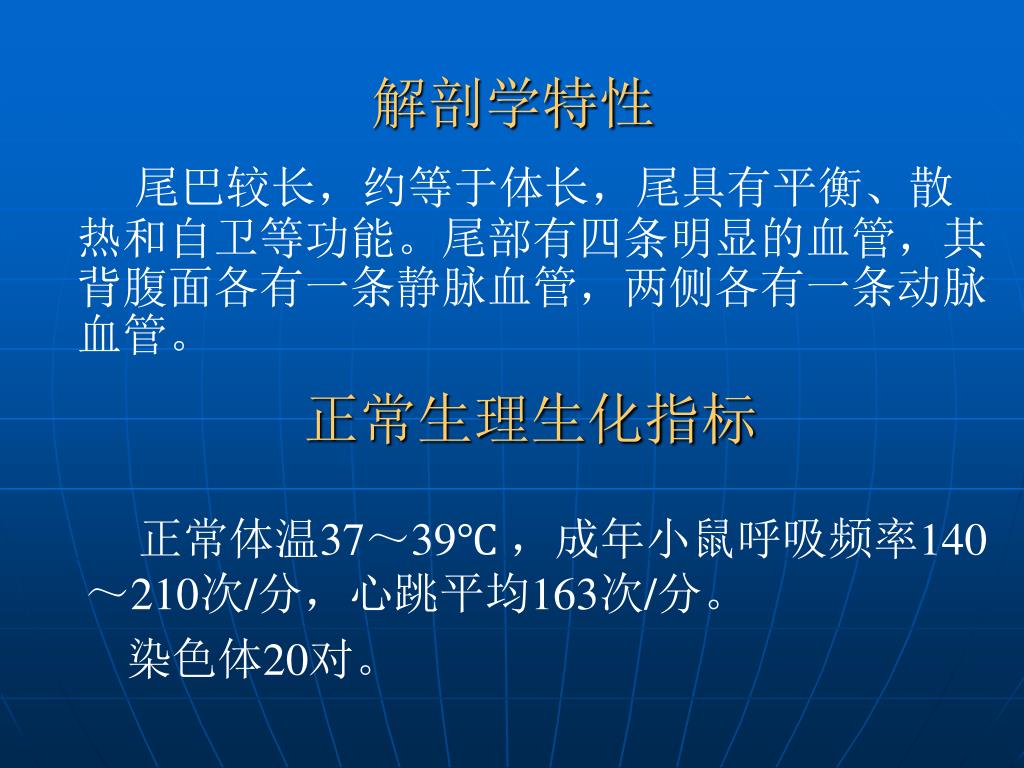 解剖学特性

尾巴较长，约等于体长，尾具有平衡、散热和自卫等功能。尾部有四条明显的血管，其背腹面各有一条静脉血管，两侧各有一条动脉血管。

正常生理生化指标

正常体温37～39℃，成年小鼠呼吸频率140～210次/分，心跳平均163次/分。

染色体20对。